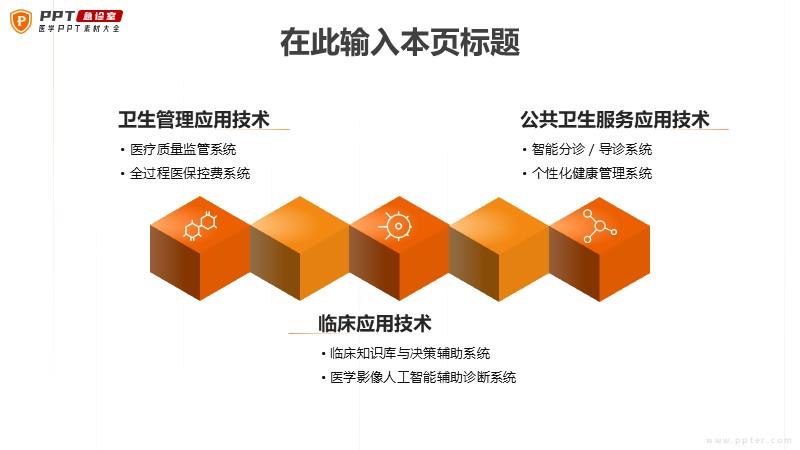 PPT 急诊室
医学PPT素材大全

在此输入本页标题

卫生管理应用技术
• 医疗质量监管系统
• 全过程医保控费系统

公共卫生服务应用技术
• 智能分诊 / 导诊系统
• 个性化健康管理系统

临床应用技术
• 临床知识库与决策辅助系统
• 医学影像人工智能辅助诊断系统

www.ppter.com